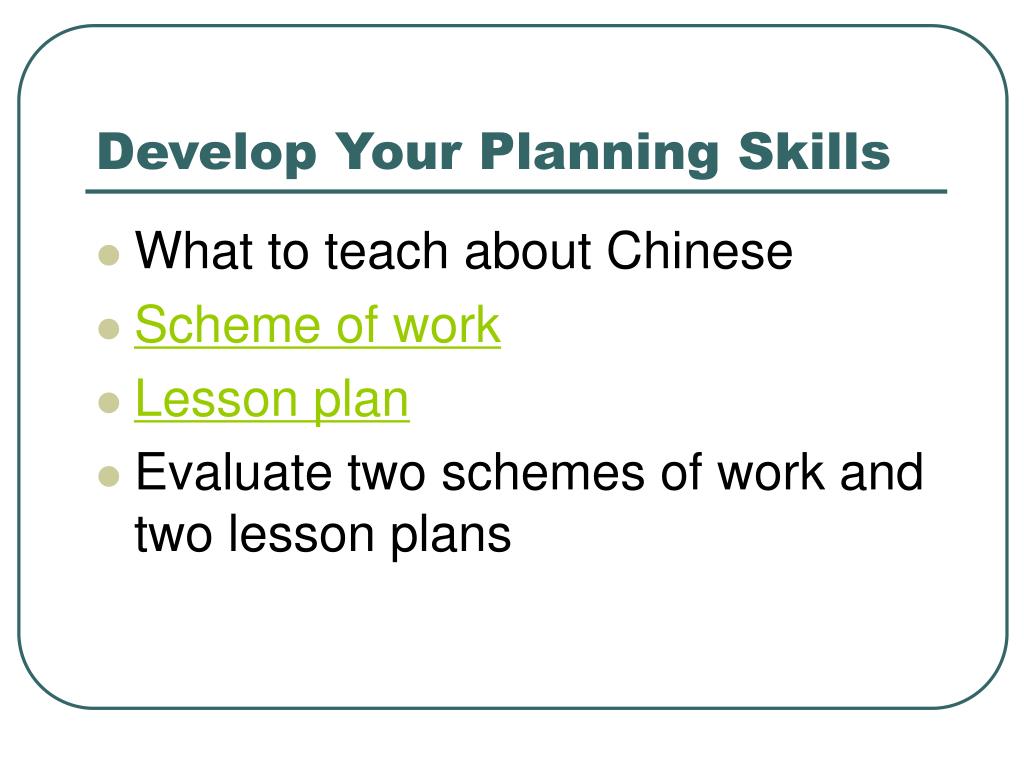 Develop Your Planning Skills

- What to teach about Chinese
- Scheme of work
- Lesson plan
- Evaluate two schemes of work and two lesson plans